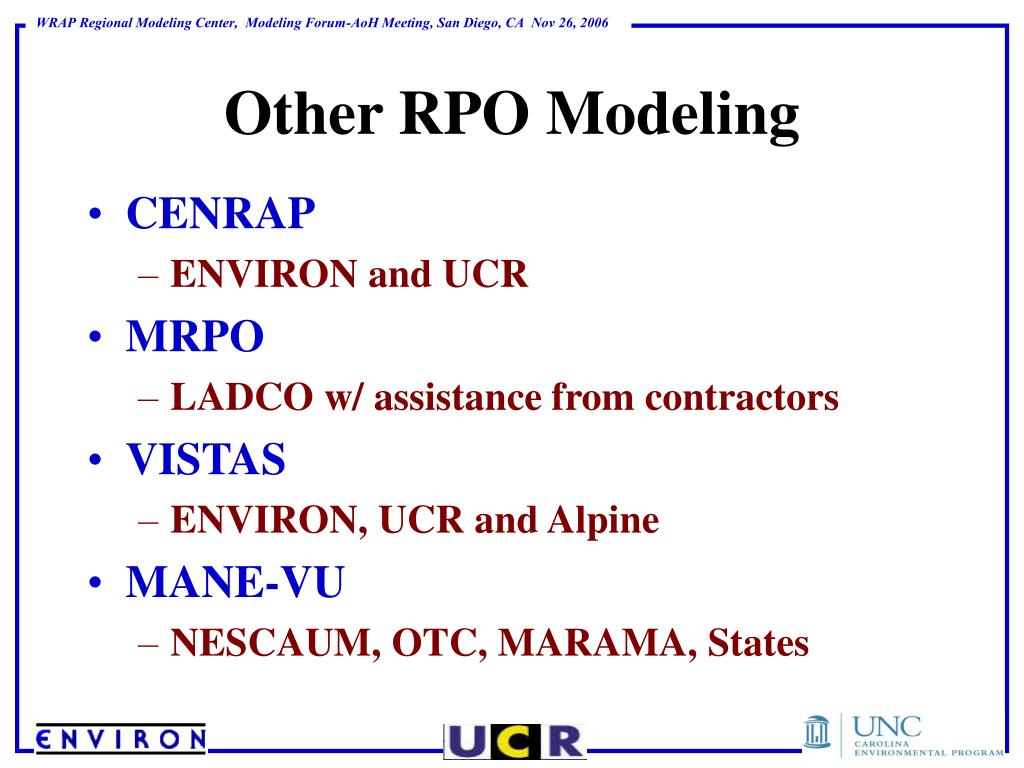 WRAP Regional Modeling Center, Modeling Forum-AoH Meeting, San Diego, CA Nov 26, 2006

Other RPO Modeling

• CENRAP
– ENVIRON and UCR
• MRPO
– LADCO w/ assistance from contractors
• VISTAS
– ENVIRON, UCR and Alpine
• MANE-VU
– NESCAUM, OTC, MARAMA, States

ENVIRON

UCR

UNC
CAROLINA
ENVIRONMENTAL PROGRAM